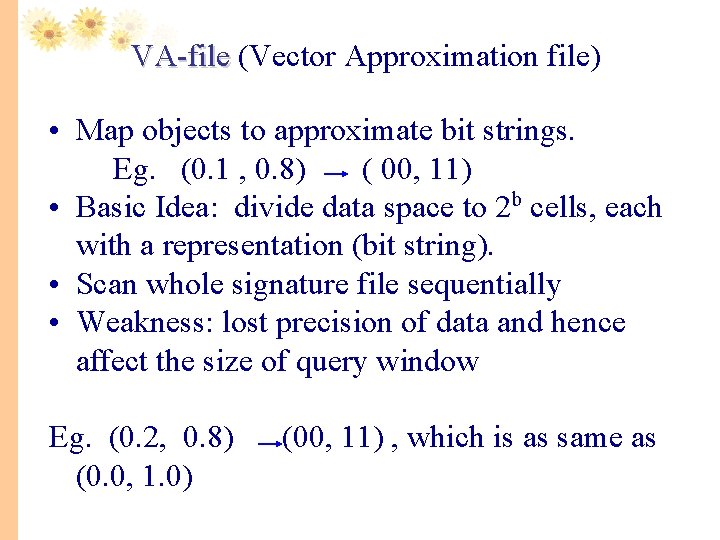 VA-file (Vector Approximation file)

• Map objects to approximate bit strings.
Eg. (0.1 , 0.8) → ( 00, 11)
• Basic Idea: divide data space to $2^b$ cells, each with a representation (bit string).
• Scan whole signature file sequentially
• Weakness: lost precision of data and hence affect the size of query window

Eg. (0.2, 0.8) →(00, 11) , which is as same as (0.0, 1.0)